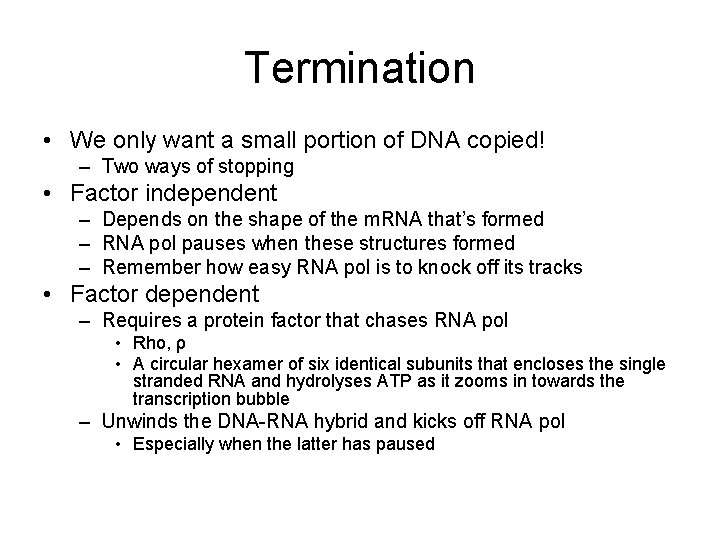 Termination

• We only want a small portion of DNA copied!
  – Two ways of stopping
• Factor independent
  – Depends on the shape of the mRNA that's formed
  – RNA pol pauses when these structures formed
  – Remember how easy RNA pol is to knock off its tracks
• Factor dependent
  – Requires a protein factor that chases RNA pol
    • Rho, ρ
    • A circular hexamer of six identical subunits that encloses the single stranded RNA and hydrolyses ATP as it zooms in towards the transcription bubble
  – Unwinds the DNA-RNA hybrid and kicks off RNA pol
    • Especially when the latter has paused